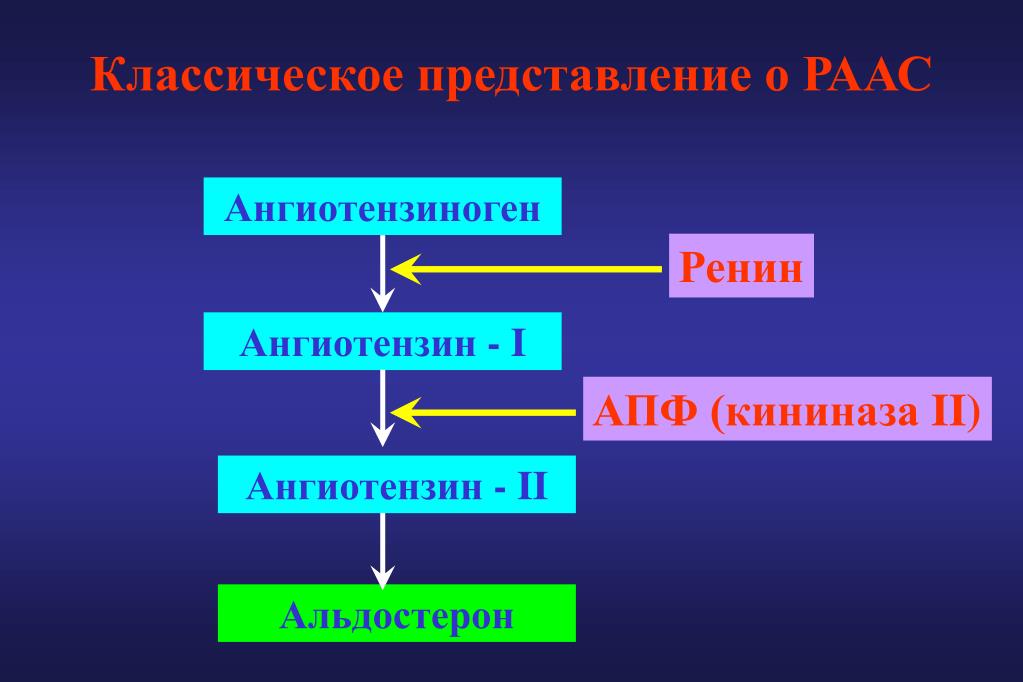 Классическое представление о РААС

Ангиотензиноген

Ренин

Ангиотензин - I

АПФ (кининаза II)

Ангиотензин - II

Альдостерон